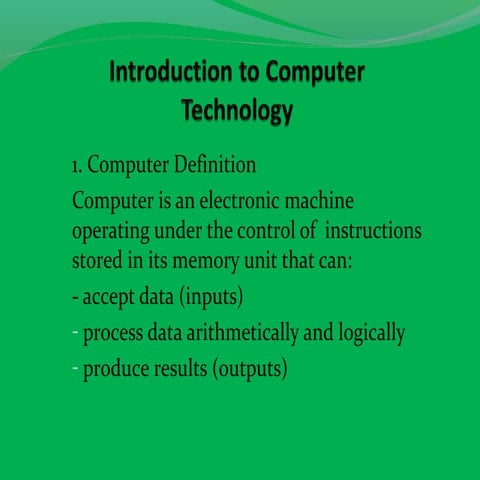 Introduction to Computer Technology

1. Computer Definition

Computer is an electronic machine operating under the control of instructions stored in its memory unit that can:

- accept data (inputs)

- process data arithmetically and logically

- produce results (outputs)